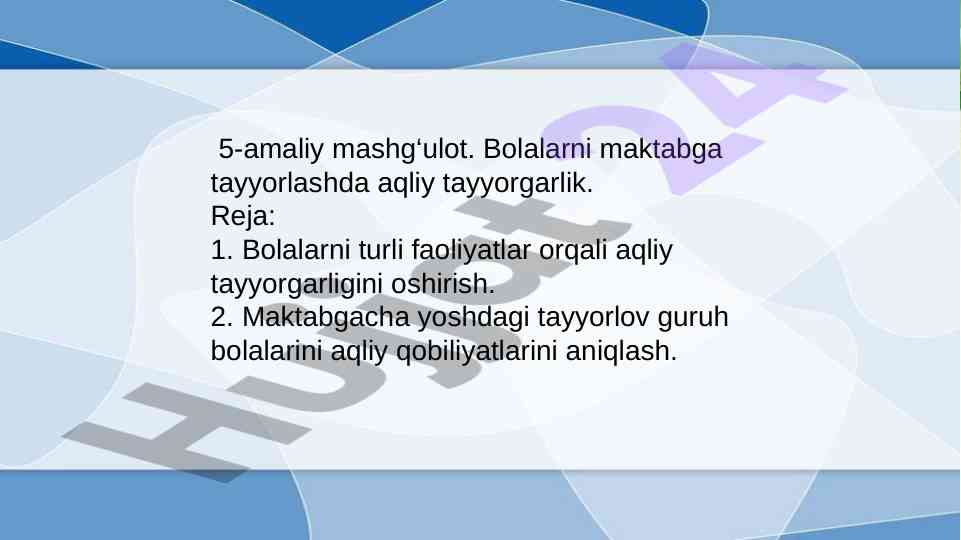 5-amaliy mashg‘ulot. Bolalarni maktabga tayyorlashda aqliy tayyorgarlik.
Reja:
1. Bolalarni turli faoliyatlar orqali aqliy tayyorgarligini oshirish.
2. Maktabgacha yoshdagi tayyorlov guruh bolalarini aqliy qobiliyatlarini aniqlash.

Hujjat24